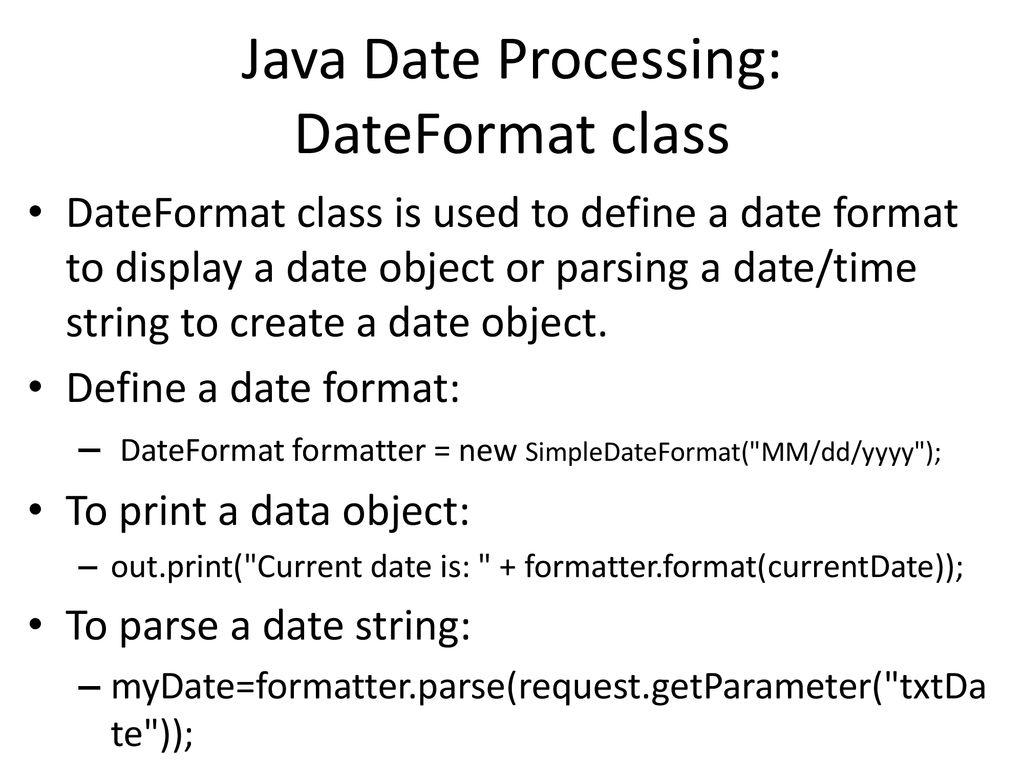 Java Date Processing:
DateFormat class

• DateFormat class is used to define a date format to display a date object or parsing a date/time string to create a date object.

• Define a date format:

– DateFormat formatter = new SimpleDateFormat("MM/dd/yyyy");

• To print a data object:

– out.print("Current date is: " + formatter.format(currentDate));

• To parse a date string:

– myDate=formatter.parse(request.getParameter("txtDate"));